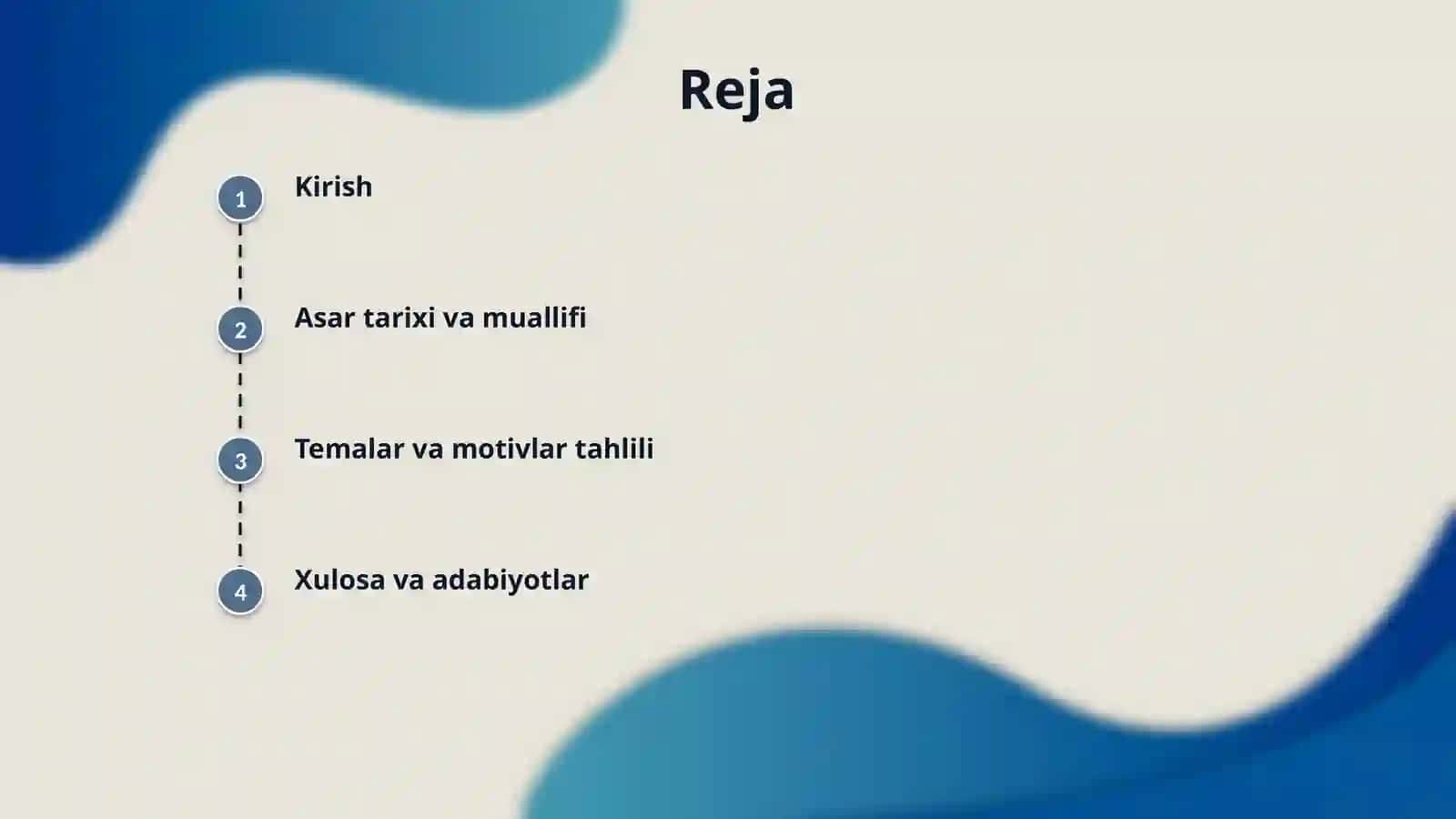 Reja

1 Kirish

2 Asar tarixi va muallifi

3 Temalar va motivlar tahlili

4 Xulosa va adabiyotlar